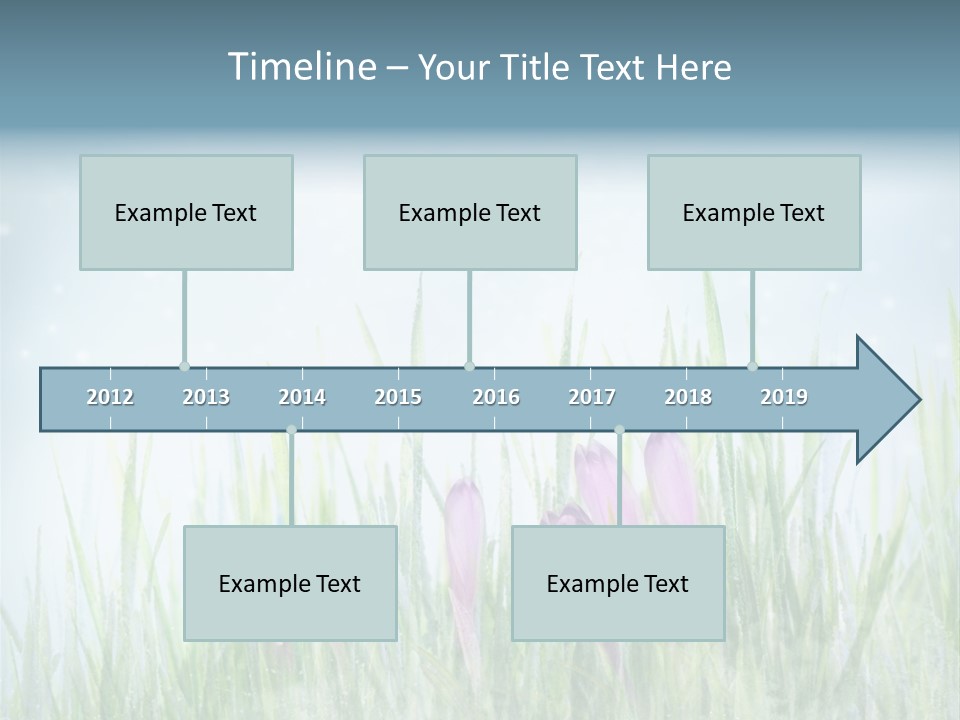 Timeline – Your Title Text Here

Example Text

Example Text

Example Text

2012 2013 2014 2015 2016 2017 2018 2019

Example Text

Example Text